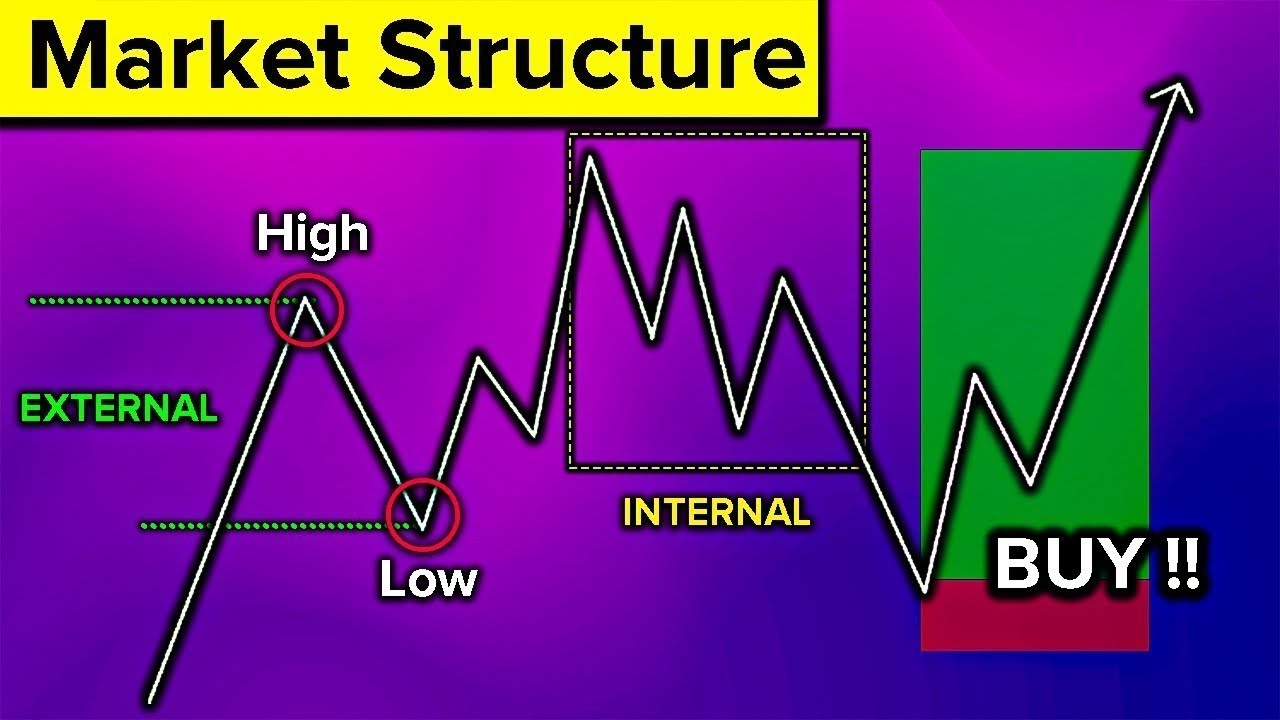 Market Structure

High

EXTERNAL

Low

INTERNAL

BUY !!